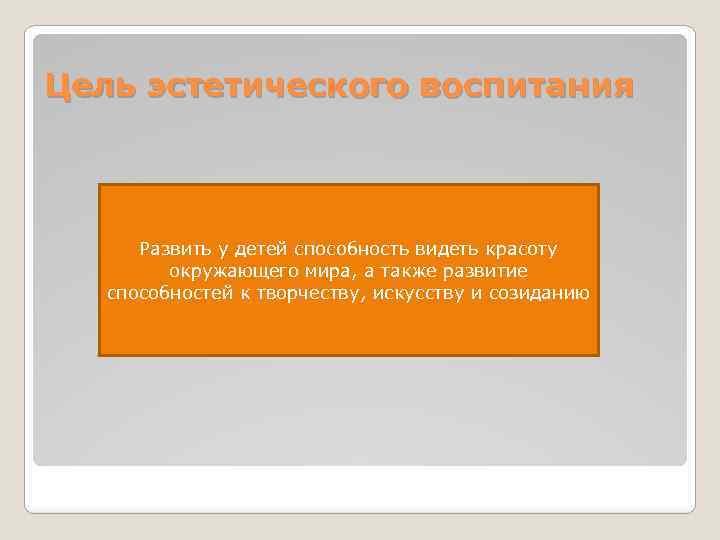 Цель эстетического воспитания

Развить у детей способность видеть красоту окружающего мира, а также развитие способностей к творчеству, искусству и созиданию